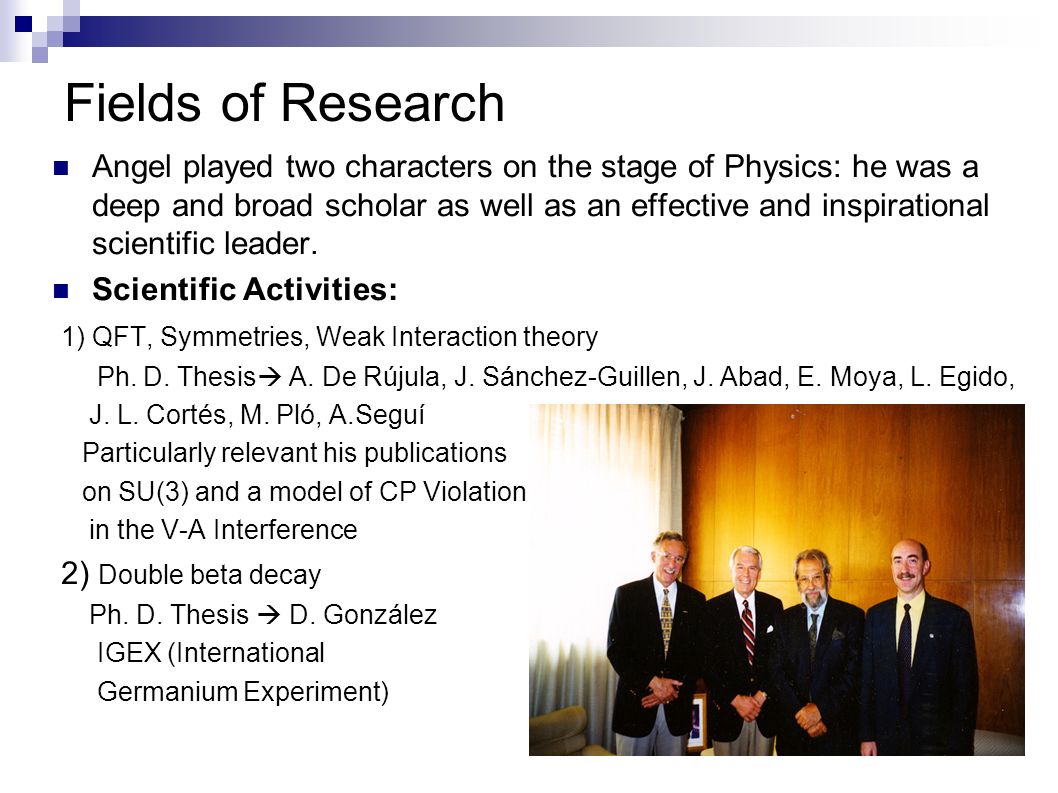 Fields of Research

Angel played two characters on the stage of Physics: he was a deep and broad scholar as well as an effective and inspirational scientific leader.

Scientific Activities:

1) QFT, Symmetries, Weak Interaction theory

Ph. D. Thesis→ A. De Rújula, J. Sánchez-Guillen, J. Abad, E. Moya, L. Egido, J. L. Cortés, M. Pló, A.Seguí

Particularly relevant his publications on SU(3) and a model of CP Violation in the V-A Interference

2) Double beta decay

Ph. D. Thesis → D. González

IGEX (International Germanium Experiment)